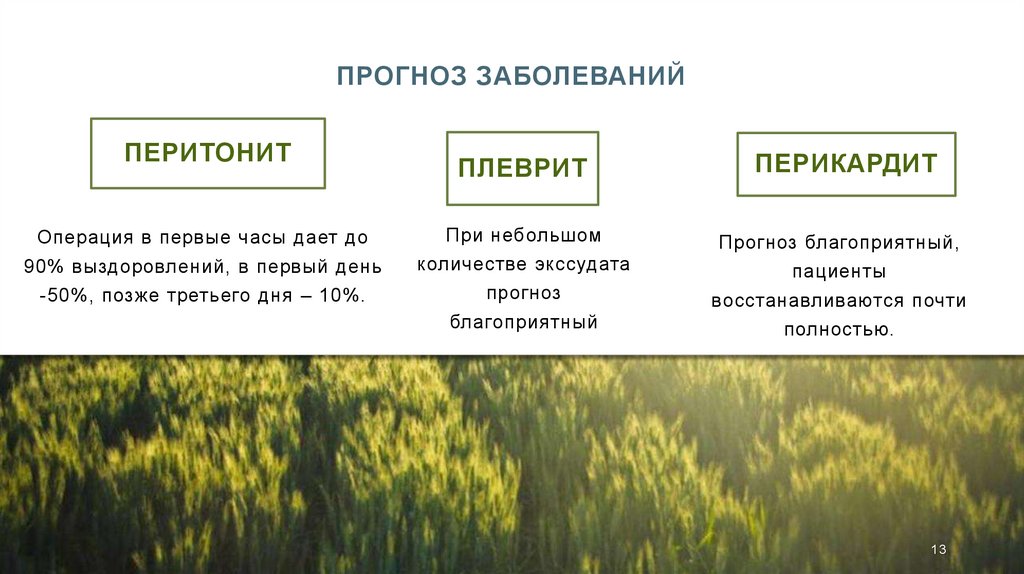 ПРОГНОЗ ЗАБОЛЕВАНИЙ

ПЕРИТОНИТ

Операция в первые часы дает до 90% выздоровлений, в первый день -50%, позже третьего дня – 10%.

ПЛЕВРИТ

При небольшом количестве экссудата прогноз благоприятный

ПЕРИКАРДИТ

Прогноз благоприятный, пациенты восстанавливаются почти полностью.

13